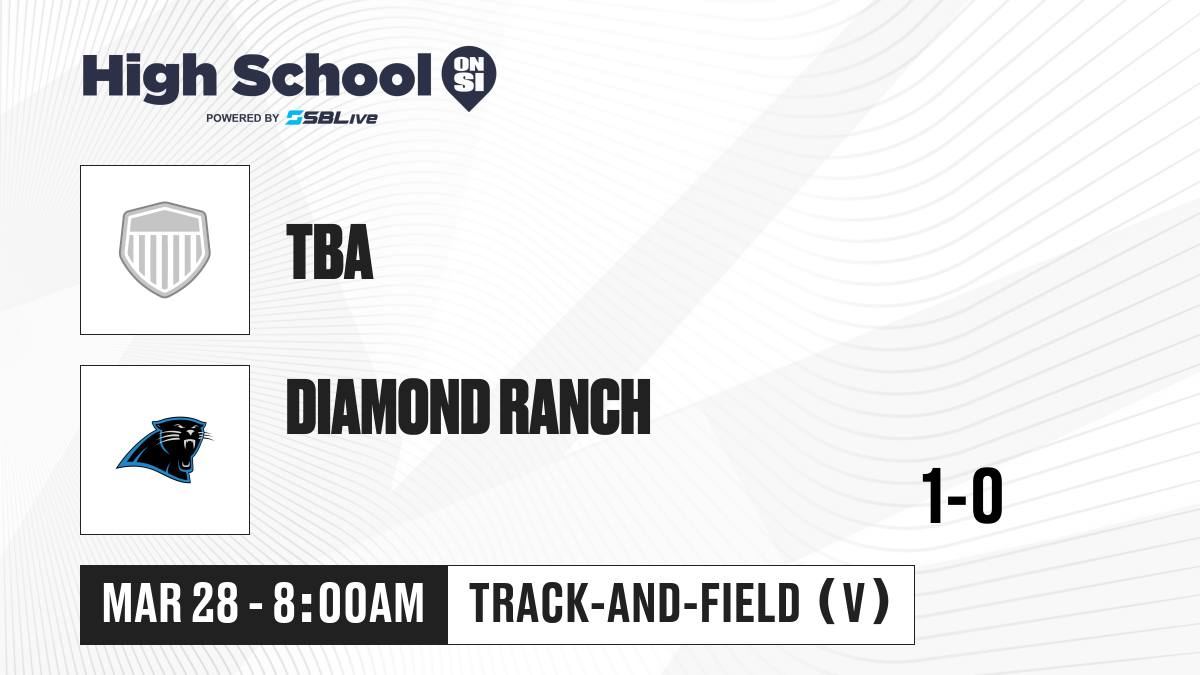 High School ON SI
POWERED BY SBLive

TBA

DIAMOND RANCH

1-0

MAR 28 - 8:00AM

TRACK-AND-FIELD (V)